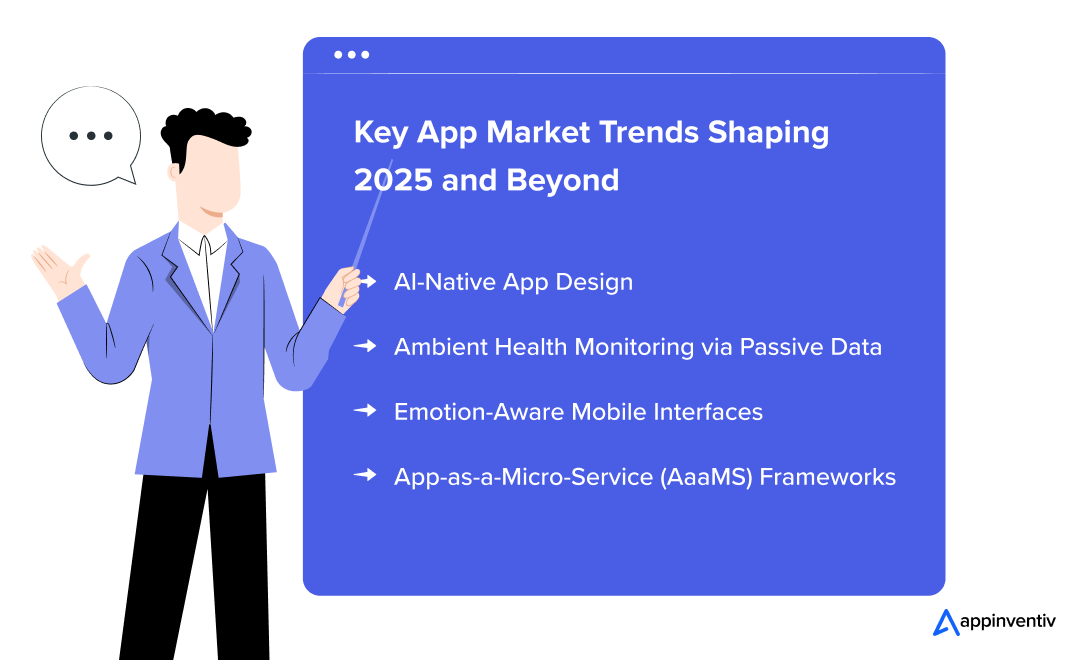 Key App Market Trends Shaping 2025 and Beyond

→ AI-Native App Design

→ Ambient Health Monitoring via Passive Data

→ Emotion-Aware Mobile Interfaces

→ App-as-a-Micro-Service (AaaMS) Frameworks

appinventiv